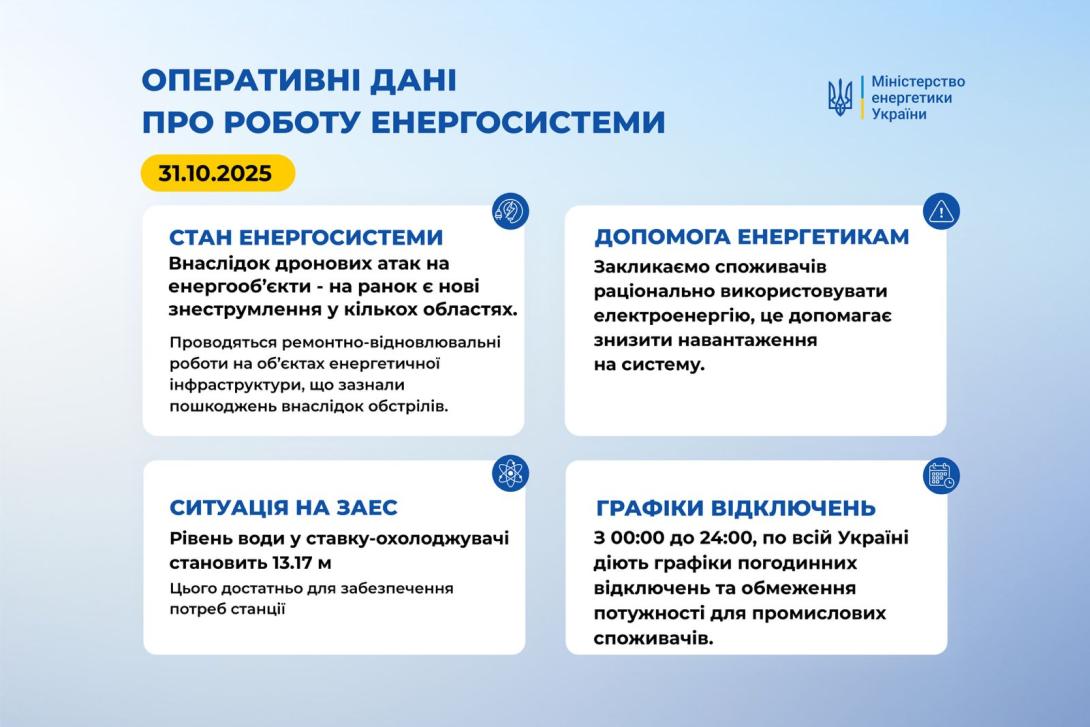 ОПЕРАТИВНІ ДАНІ
ПРО РОБОТУ ЕНЕРГОСИСТЕМИ

Міністерство енергетики України

31.10.2025

СТАН ЕНЕРГОСИСТЕМИ

Внаслідок дронових атак на енергооб'єкти - на ранок є нові знеструмлення у кількох областях.

Проводяться ремонтно-відновлювальні роботи на об'єктах енергетичної інфраструктури, що зазнали пошкоджень внаслідок обстрілів.

ДОПОМОГА ЕНЕРГЕТИКАМ

Закликаємо споживачів раціонально використовувати електроенергію, це допомагає знизити навантаження на систему.

СИТУАЦІЯ НА ЗАЕС

Рівень води у ставку-охолоджувачі становить 13.17 м

Цього достатньо для забезпечення потреб станції

ГРАФІКИ ВІДКЛЮЧЕНЬ

З 00:00 до 24:00, по всій Україні діють графіки погодинних відключень та обмеження потужності для промислових споживачів.